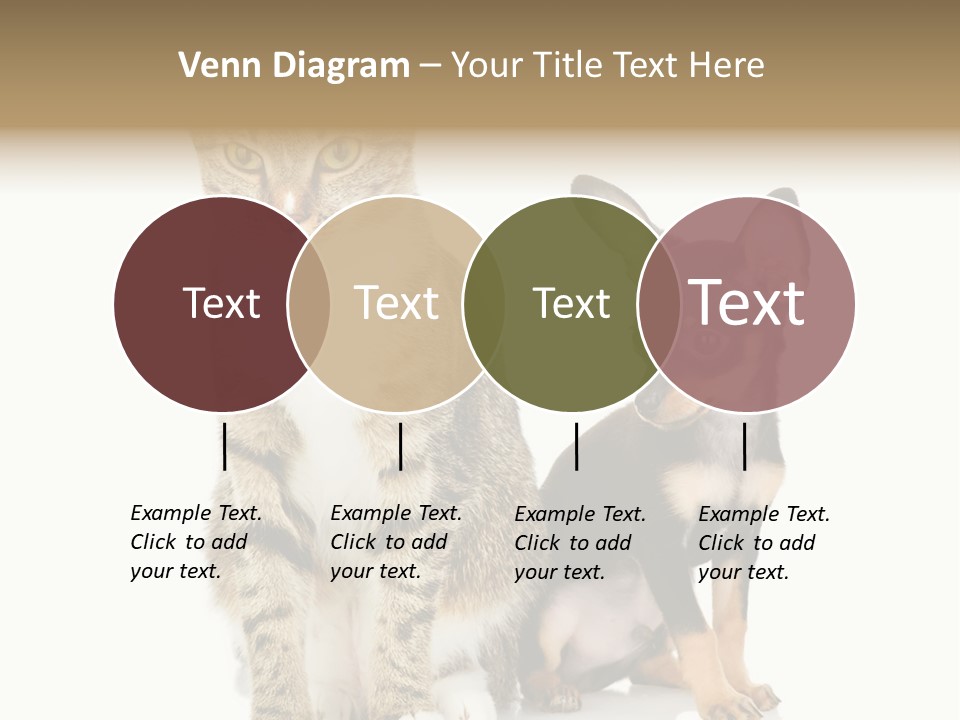 Venn Diagram – Your Title Text Here

Text

Text

Text

Text

Example Text. Click to add your text.

Example Text. Click to add your text.

Example Text. Click to add your text.

Example Text. Click to add your text.